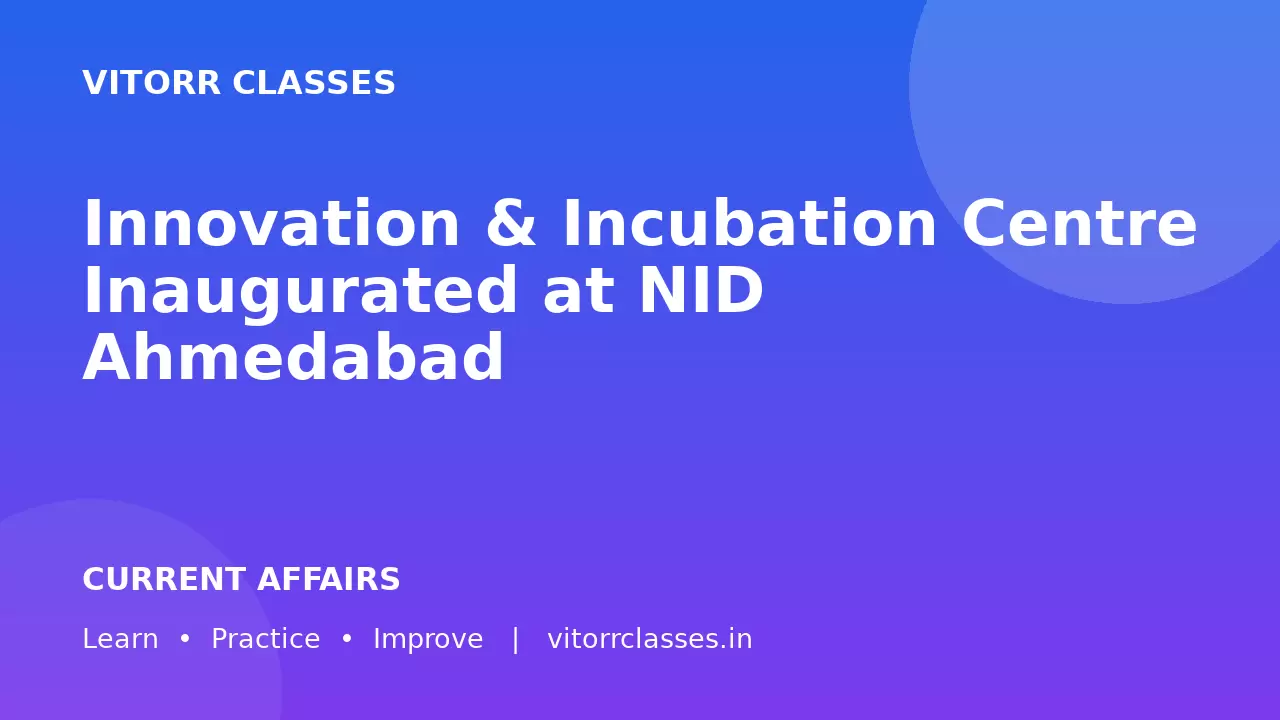 VITORR CLASSES

Innovation & Incubation Centre Inaugurated at NID Ahmedabad

CURRENT AFFAIRS

Learn • Practice • Improve | vitorrclasses.in